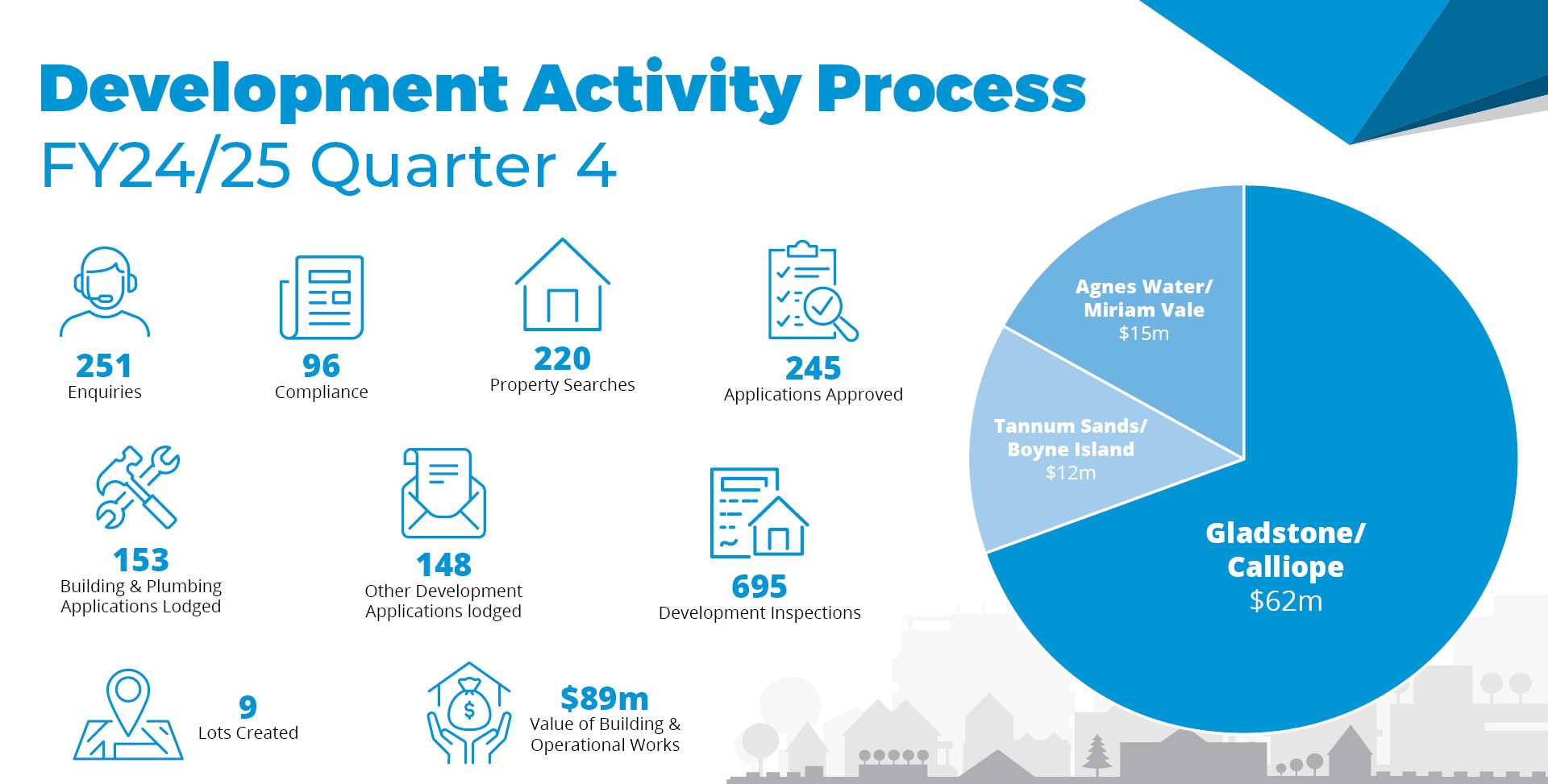 Development Activity Process
FY24/25 Quarter 4

251
Enquiries

96
Compliance

220
Property Searches

245
Applications Approved

153
Building & Plumbing Applications Lodged

148
Other Development Applications lodged

695
Development Inspections

9
Lots Created

$89m
Value of Building & Operational Works

Agnes Water/ Miriam Vale
$15m

Tannum Sands/ Boyne Island
$12m

Gladstone/ Calliope
$62m